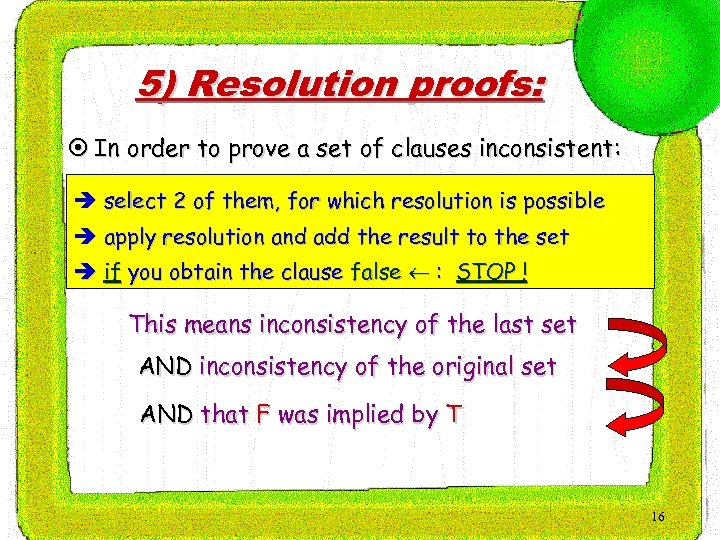 5) Resolution proofs:

⊙ In order to prove a set of clauses inconsistent:

➔ select 2 of them, for which resolution is possible
➔ apply resolution and add the result to the set
➔ if you obtain the clause false $\leftarrow$ : STOP !

This means inconsistency of the last set
AND inconsistency of the original set
AND that F was implied by T

16